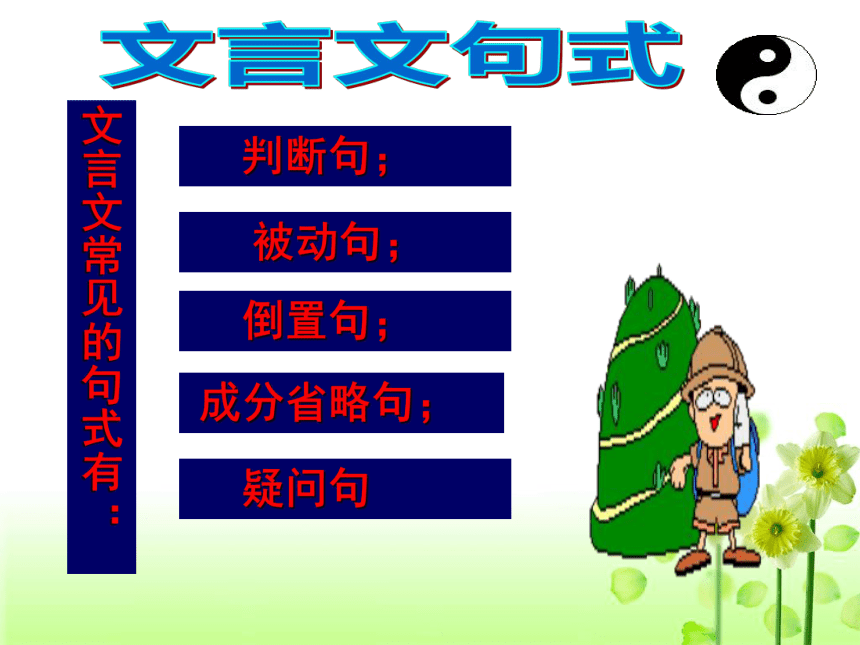 文言文句式

文言文常见的句式有：

判断句；

被动句；

倒置句；

成分省略句；

疑问句